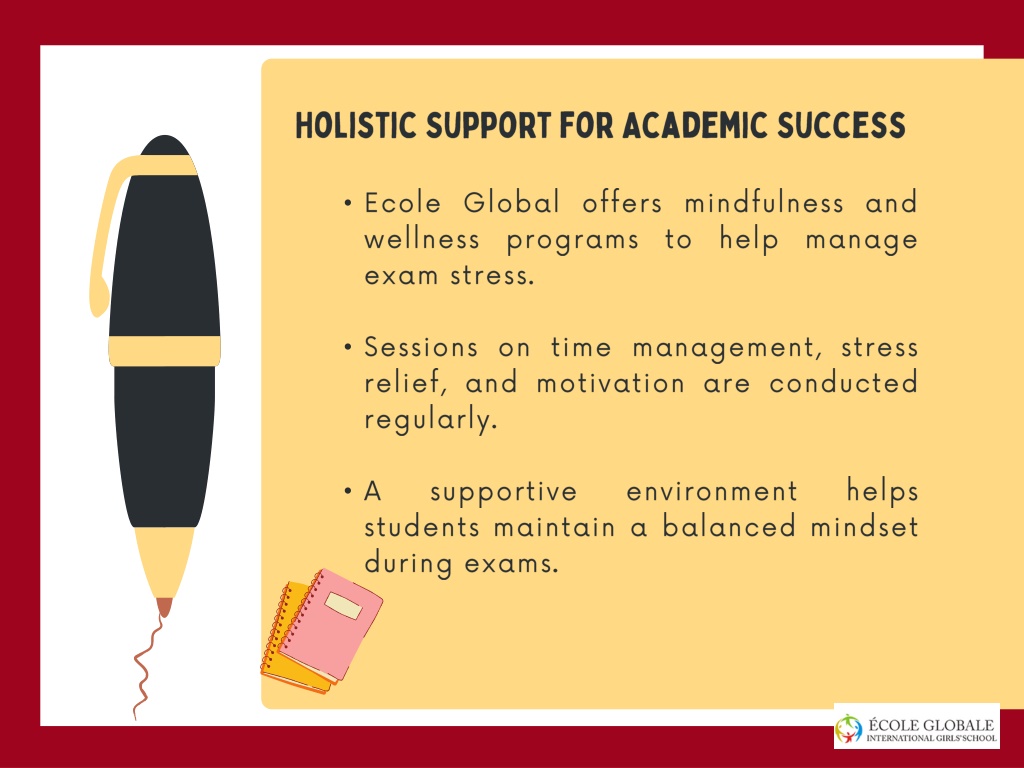 HOLISTIC SUPPORT FOR ACADEMIC SUCCESS

• Ecole Global offers mindfulness and wellness programs to help manage exam stress.

• Sessions on time management, stress relief, and motivation are conducted regularly.

• A supportive environment helps students maintain a balanced mindset during exams.

ÉCOLE GLOBALE
INTERNATIONAL GIRLS' SCHOOL